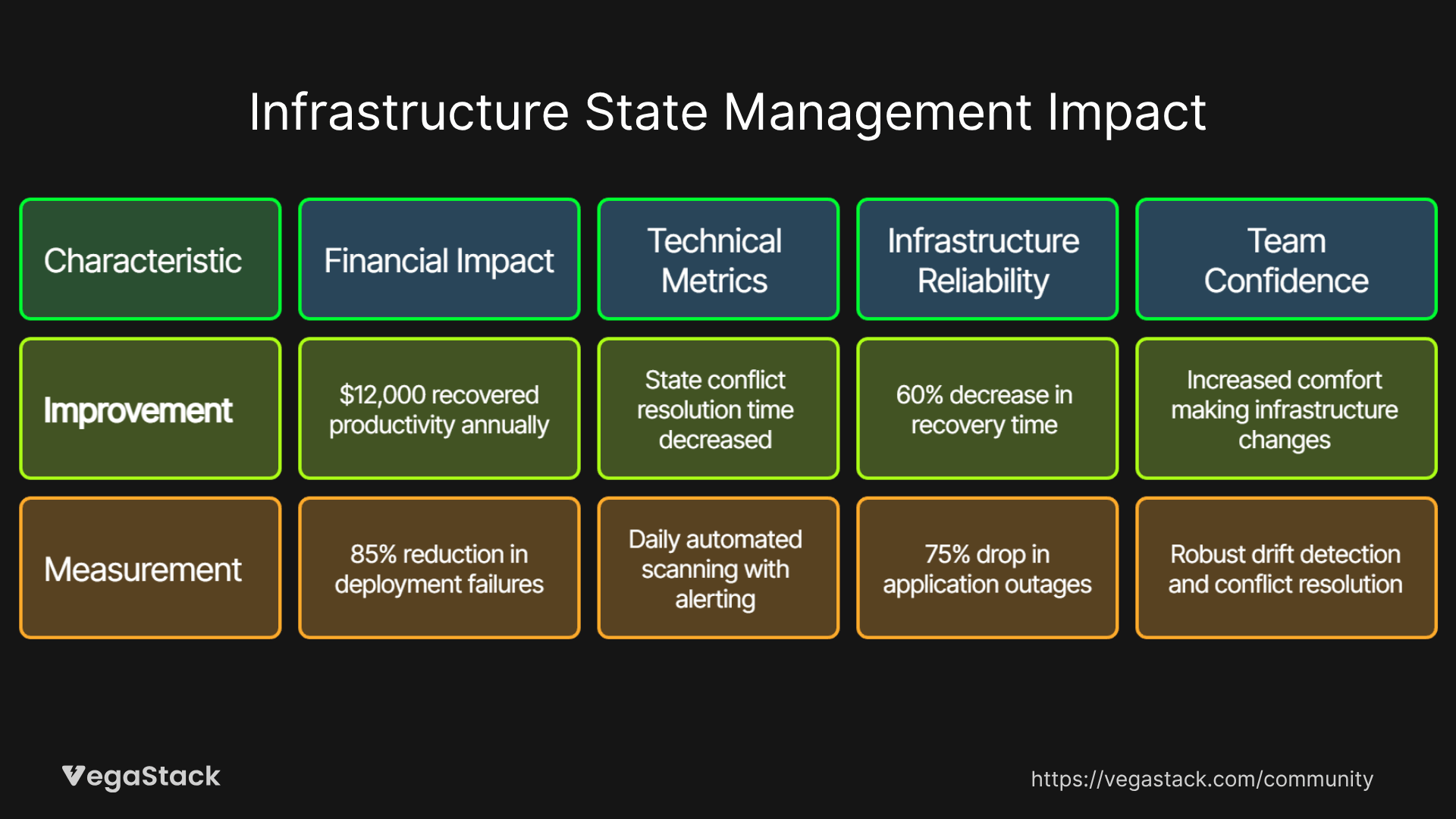 Infrastructure State Management Impact

| Characteristic | Financial Impact | Technical Metrics | Infrastructure Reliability | Team Confidence |
|---|---|---|---|---|
| Improvement | $12,000 recovered productivity annually | State conflict resolution time decreased | 60% decrease in recovery time | Increased comfort making infrastructure changes |
| Measurement | 85% reduction in deployment failures | Daily automated scanning with alerting | 75% drop in application outages | Robust drift detection and conflict resolution |

VegaStack

https://vegastack.com/community